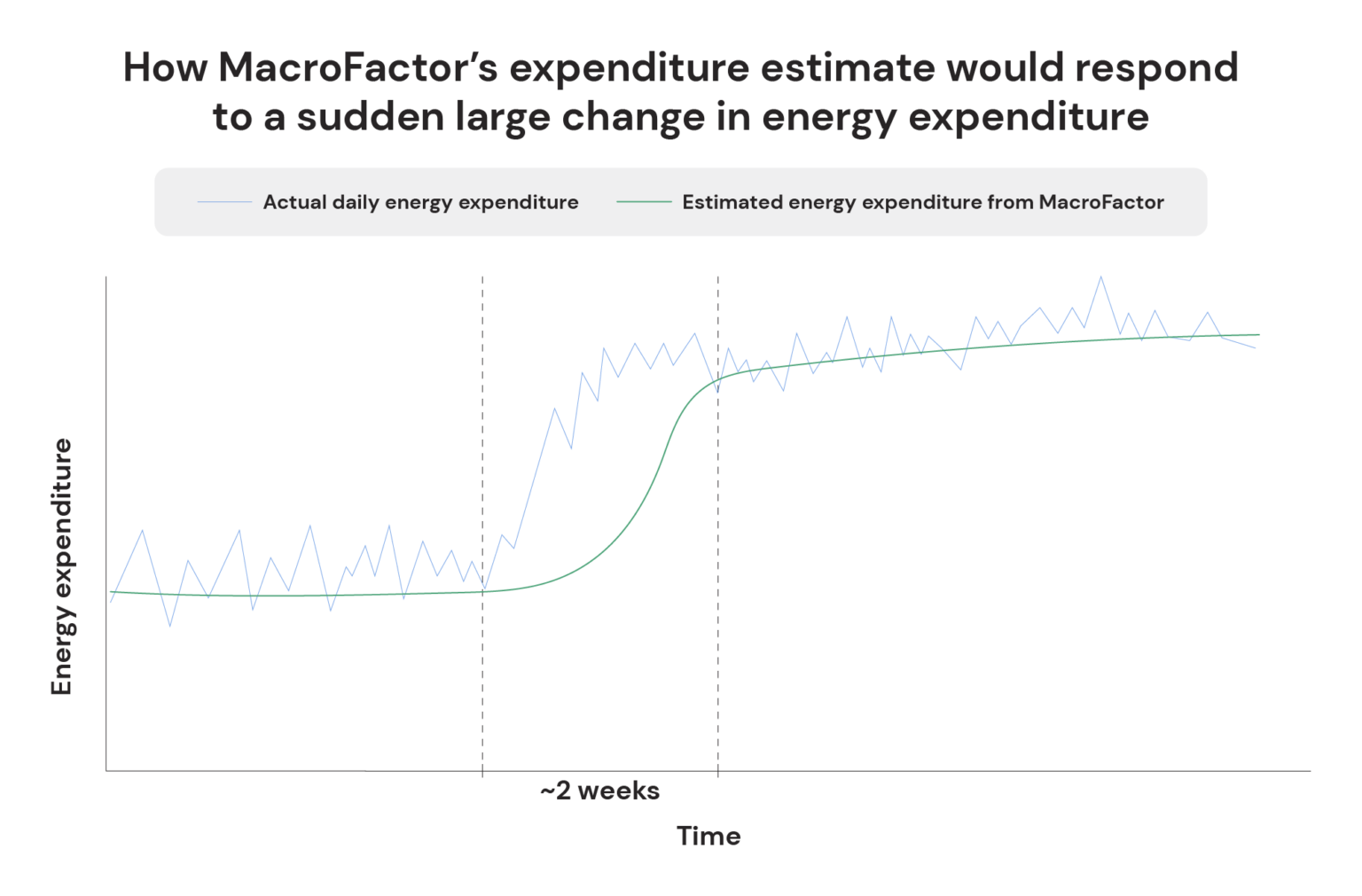 How MacroFactor's expenditure estimate would respond to a sudden large change in energy expenditure

Actual daily energy expenditure

Estimated energy expenditure from MacroFactor

Energy expenditure

~2 weeks

Time